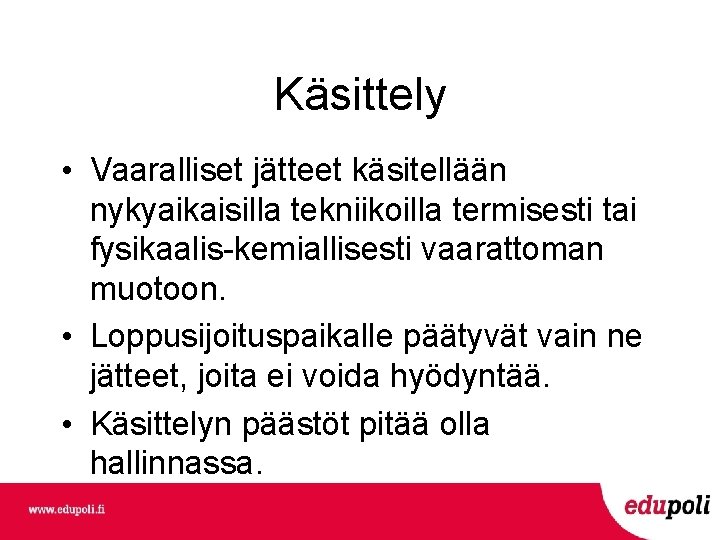 Käsittely

• Vaaralliset jätteet käsitellään nykyaikaisilla tekniikoilla termisesti tai fysikaalis-kemiallisesti vaarattoman muotoon.

• Loppusijoituspaikalle päätyvät vain ne jätteet, joita ei voida hyödyntää.

• Käsittelyn päästöt pitää olla hallinnassa.

www.edupoli.fi

edupoli